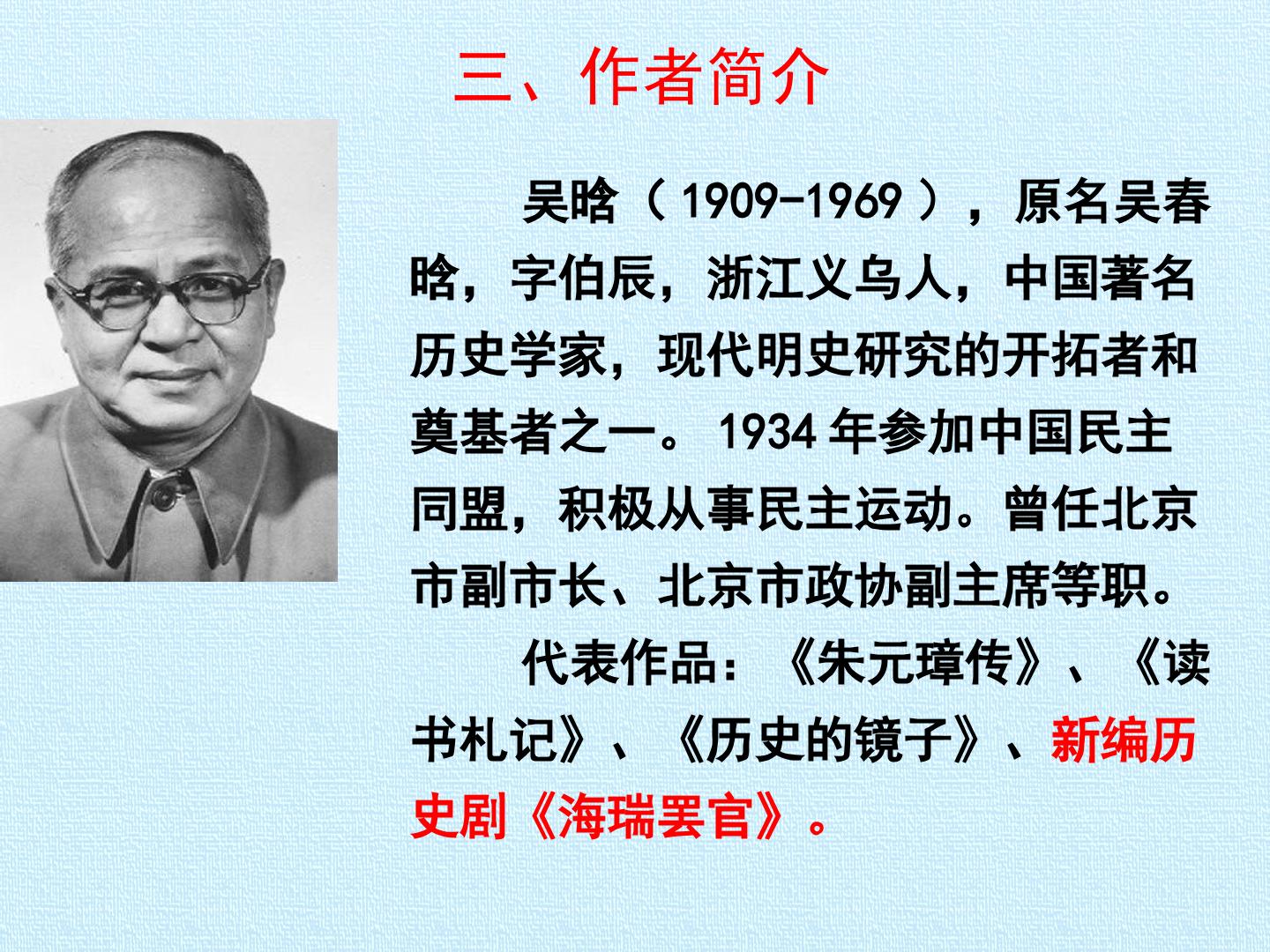 三、作者简介

吴晗（1909-1969），原名吴春晗，字伯辰，浙江义乌人，中国著名历史学家，现代明史研究的开拓者和奠基者之一。1934年参加中国民主同盟，积极从事民主运动。曾任北京市副市长、北京市政协副主席等职。

代表作品：《朱元璋传》、《读书札记》、《历史的镜子》、新编历史剧《海瑞罢官》。